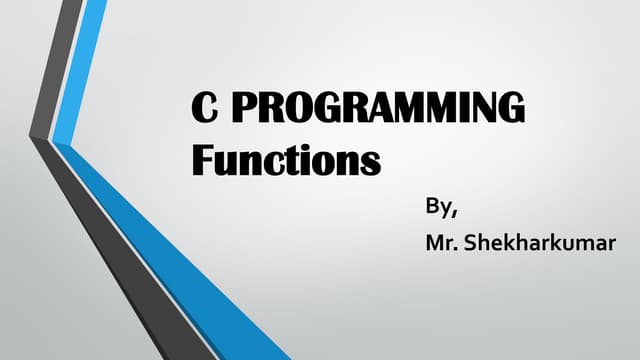 C PROGRAMMING
Functions

By,
Mr. Shekharkumar